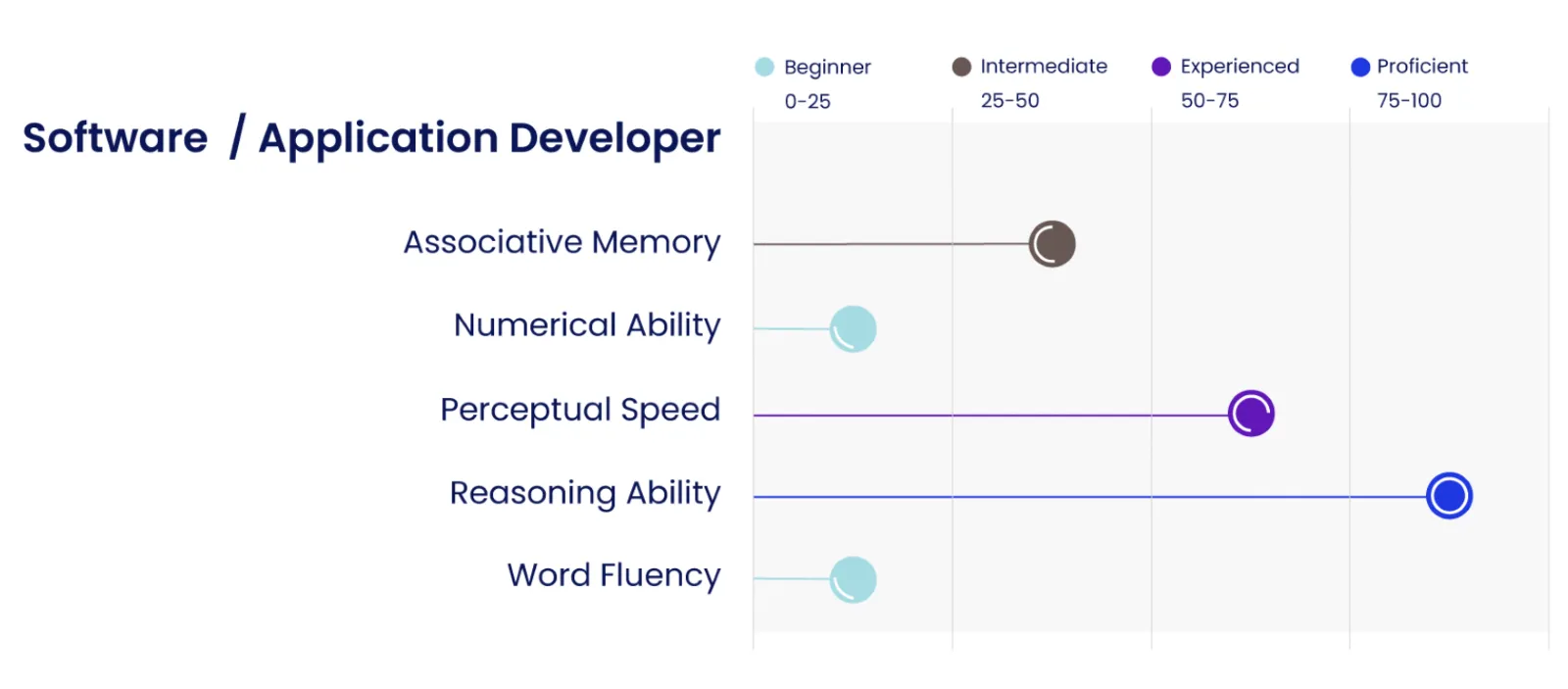 Beginner 0-25
Intermediate 25-50
Experienced 50-75
Proficient 75-100

Software / Application Developer

Associative Memory
Numerical Ability
Perceptual Speed
Reasoning Ability
Word Fluency